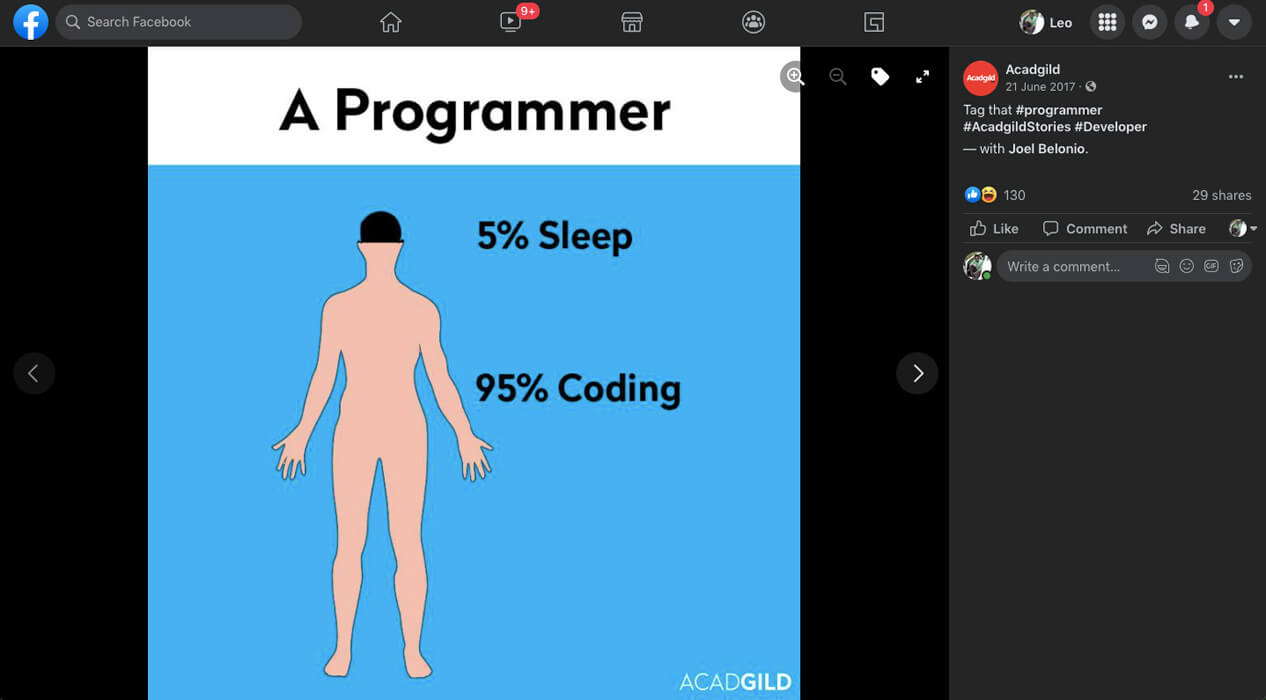 Search Facebook

9+

Leo

1

A Programmer

5% Sleep

95% Coding

ACADGILD

Acadgild

Acadgild
21 June 2017 ·

Tag that #programmer #AcadgildStories #Developer
— with Joel Belonio.

130

29 shares

Like

Comment

Share

Write a comment...